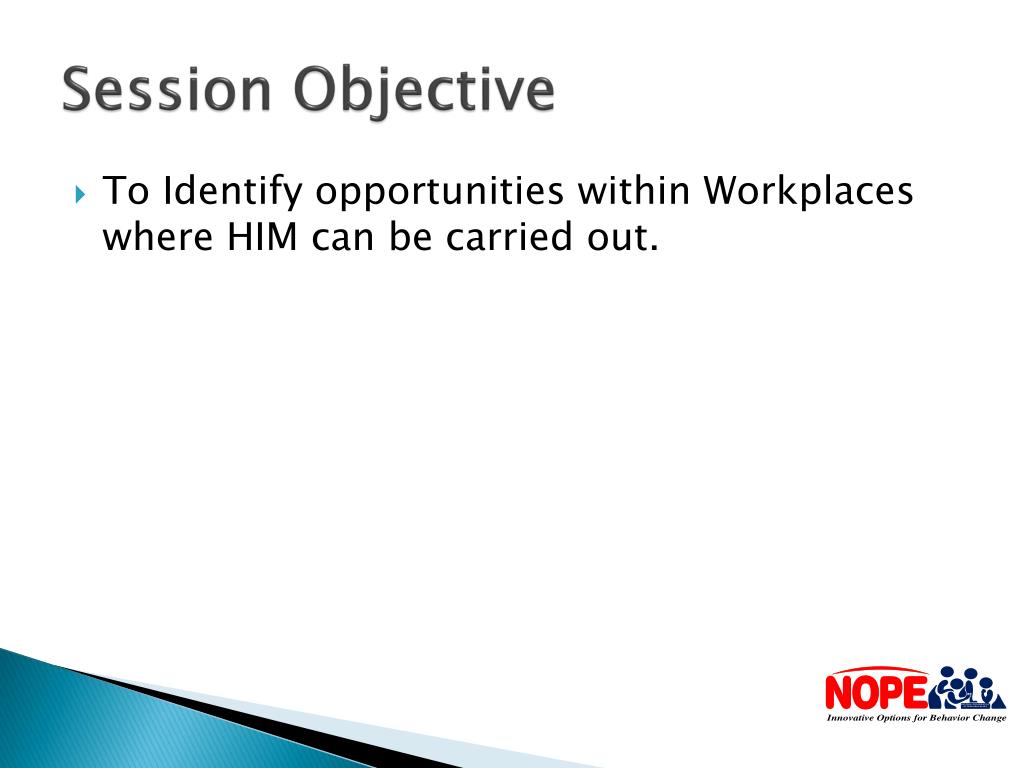 Session Objective

To Identify opportunities within Workplaces where HIM can be carried out.

NOPE
Innovative Options for Behavior Change